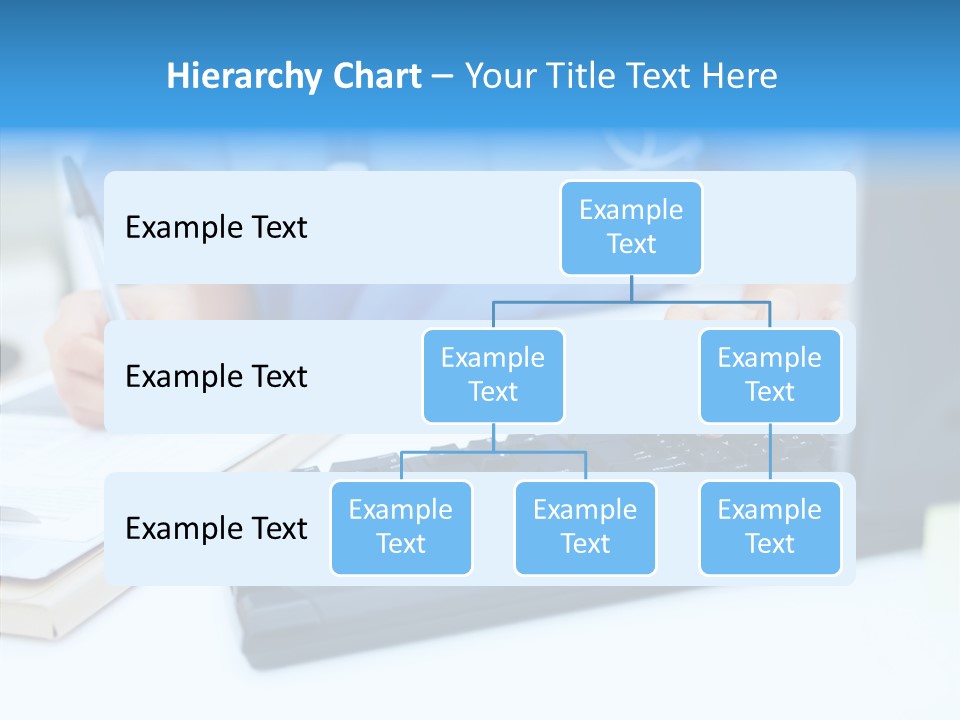 Hierarchy Chart – Your Title Text Here

Example Text

Example Text

Example Text

Example Text

Example Text

Example Text

Example Text

Example Text

Example Text